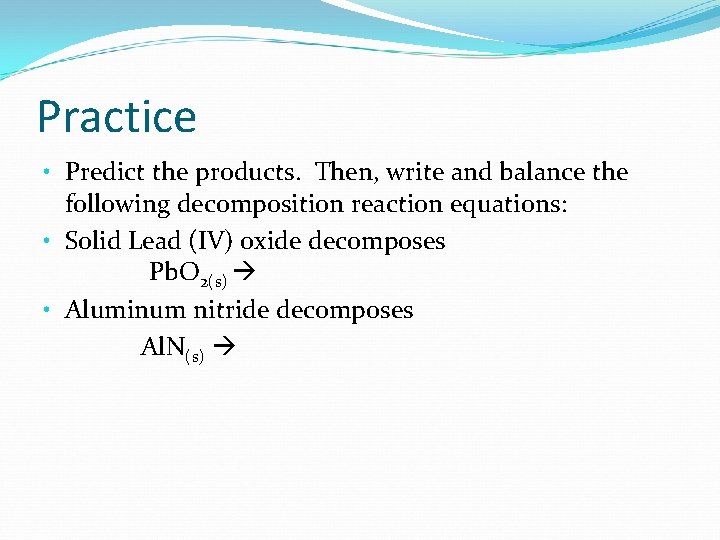 Practice

• Predict the products. Then, write and balance the following decomposition reaction equations:
• Solid Lead (IV) oxide decomposes
$PbO_{2(s)} \rightarrow$
• Aluminum nitride decomposes
$AlN_{(s)} \rightarrow$